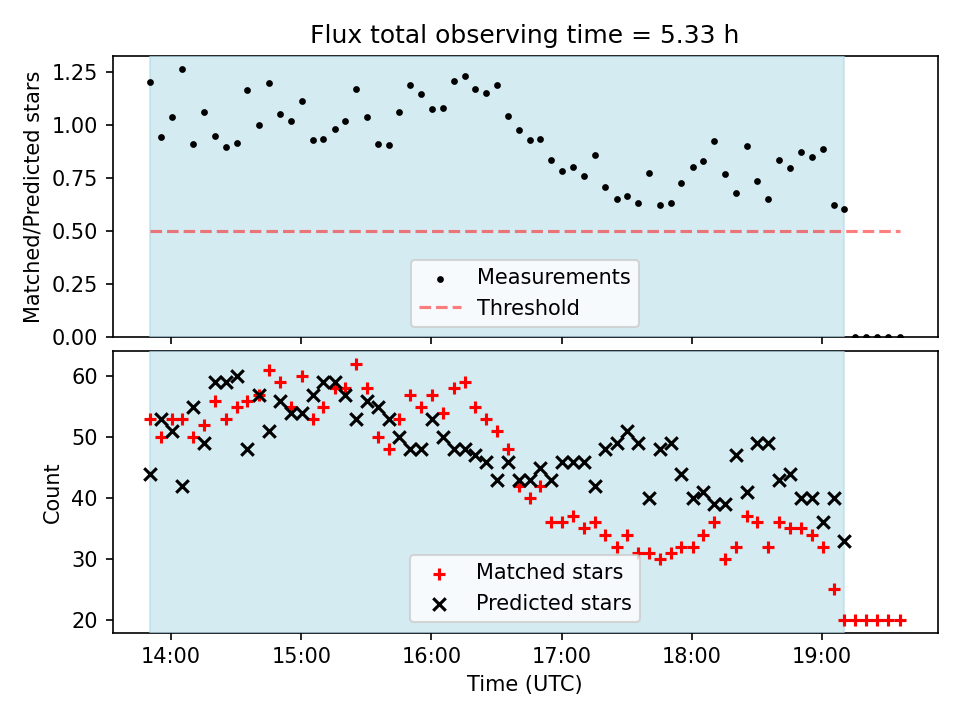 Flux total observing time = 5.33 h

Matched/Predicted stars

1.25
1.00
0.75
0.50
0.25
0.00

Measurements
Threshold

Count

60
50
40
30
20

Matched stars
Predicted stars

14:00
15:00
16:00
17:00
18:00
19:00

Time (UTC)